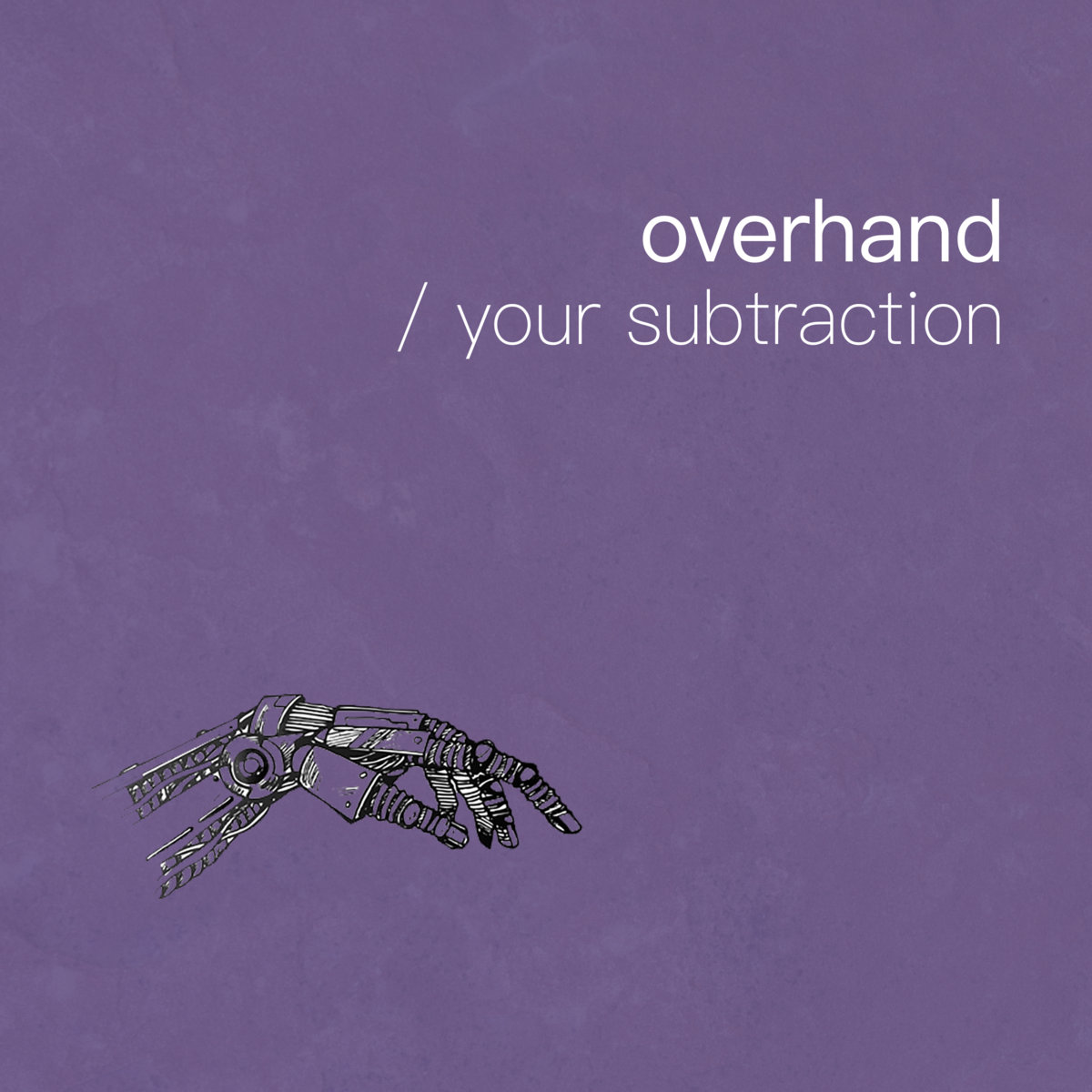 overhand
/ your subtraction